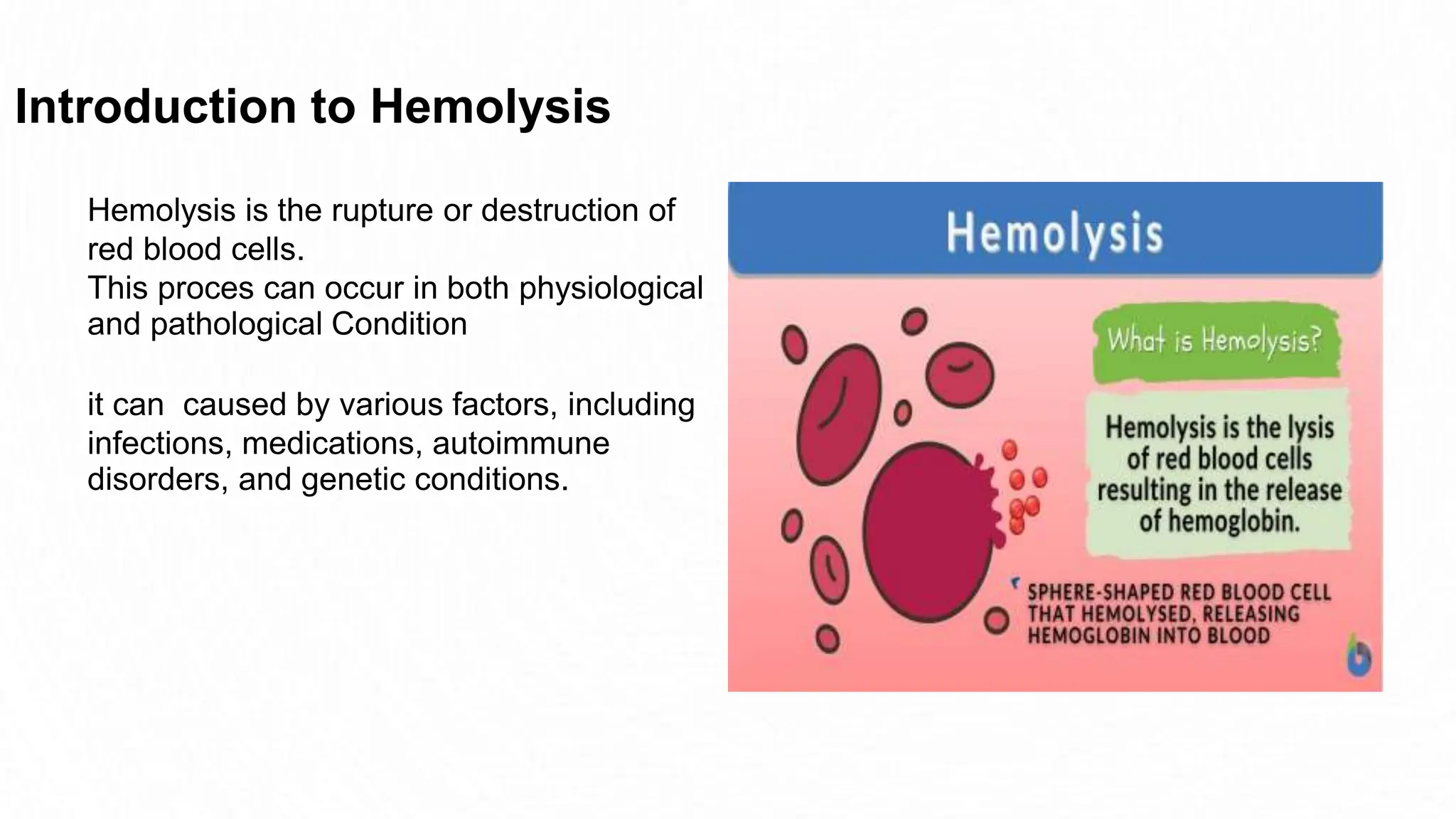 Introduction to Hemolysis

Hemolysis is the rupture or destruction of red blood cells.
This proces can occur in both physiological and pathological Condition

it can  caused by various factors, including infections, medications, autoimmune disorders, and genetic conditions.

Hemolysis

What is Hemolysis?

Hemolysis is the lysis of red blood cells resulting in the release of hemoglobin.

SPHERE-SHAPED RED BLOOD CELL THAT HEMOLYSED, RELEASING HEMOGLOBIN INTO BLOOD